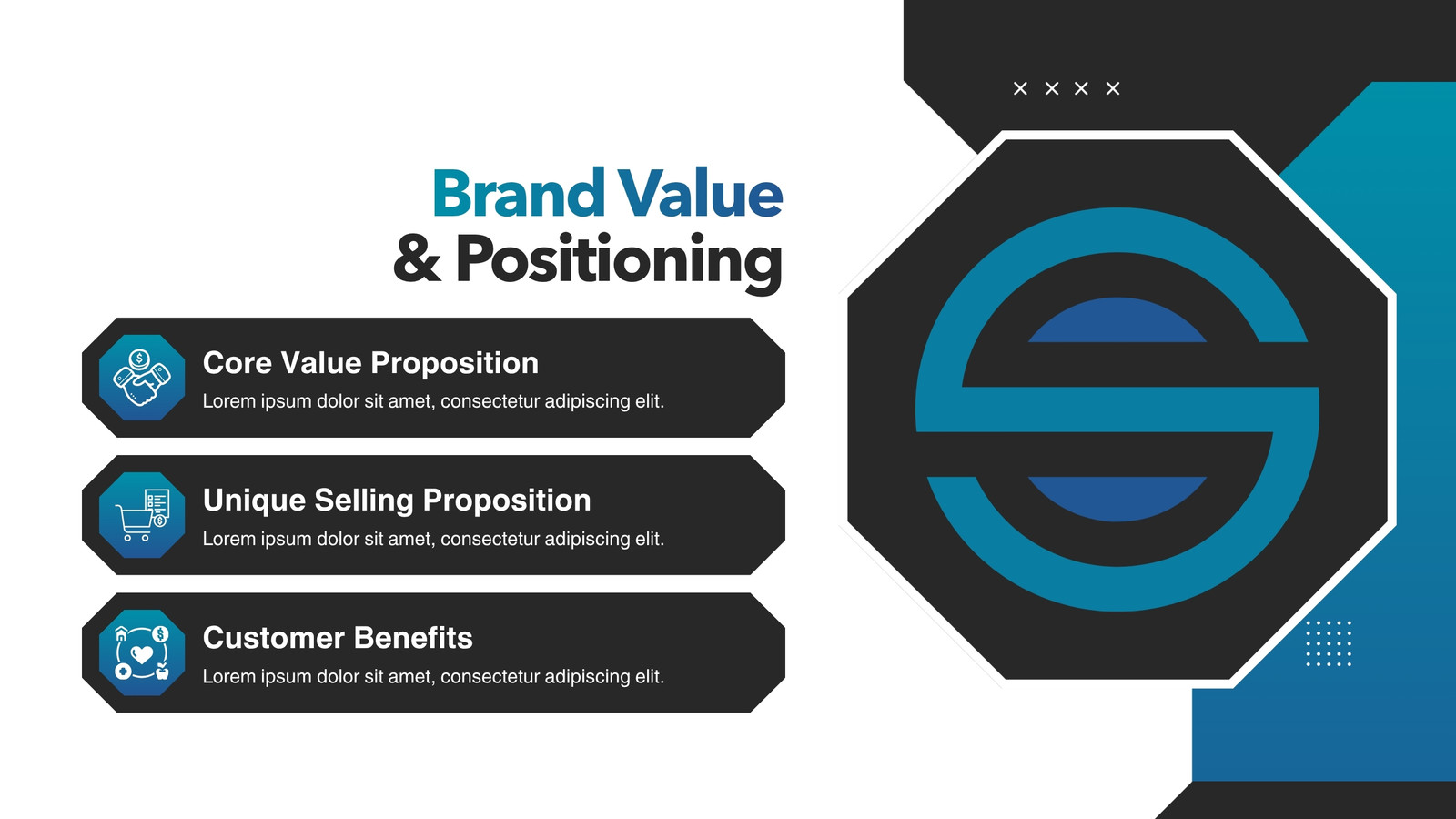 Brand Value
& Positioning

Core Value Proposition
Lorem ipsum dolor sit amet, consectetur adipiscing elit.

Unique Selling Proposition
Lorem ipsum dolor sit amet, consectetur adipiscing elit.

Customer Benefits
Lorem ipsum dolor sit amet, consectetur adipiscing elit.